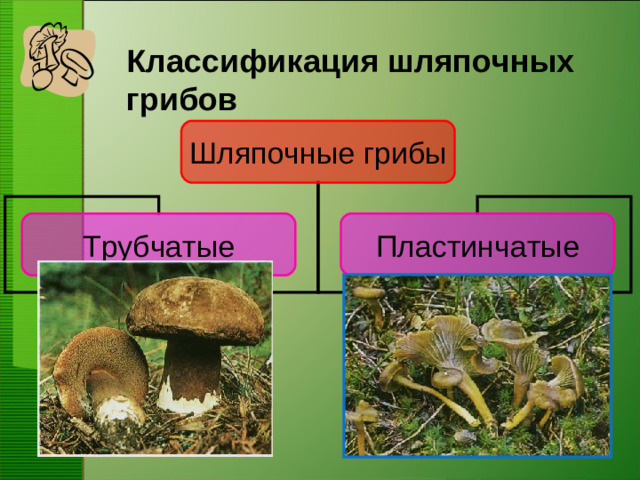 Классификация шляпочных грибов

Шляпочные грибы

Трубчатые

Пластинчатые